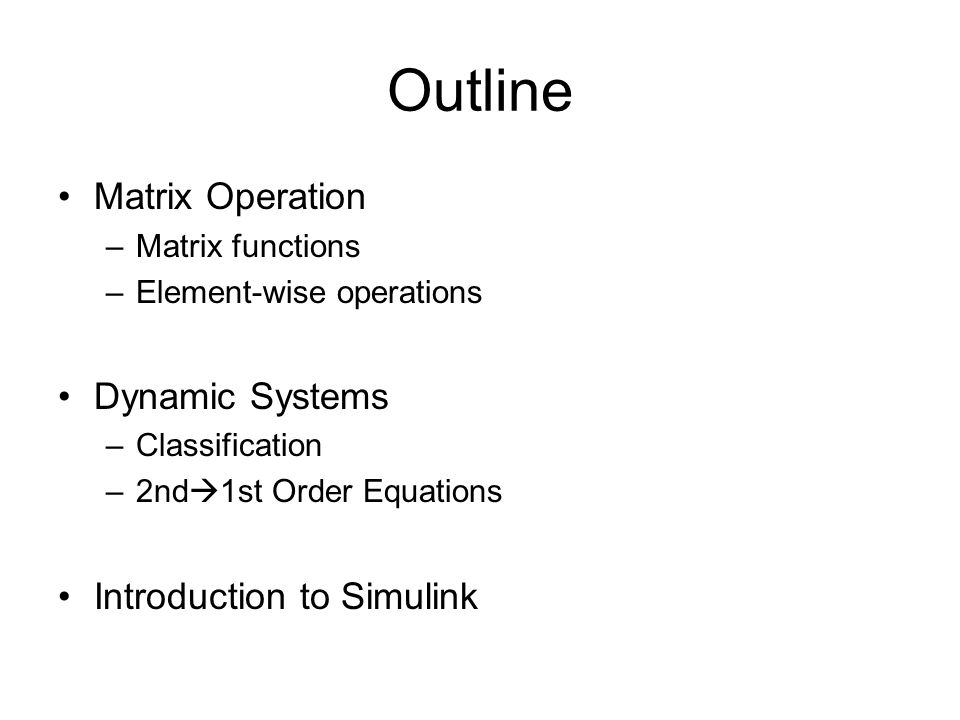 Outline

• Matrix Operation
– Matrix functions
– Element-wise operations

• Dynamic Systems
– Classification
– 2nd→1st Order Equations

• Introduction to Simulink